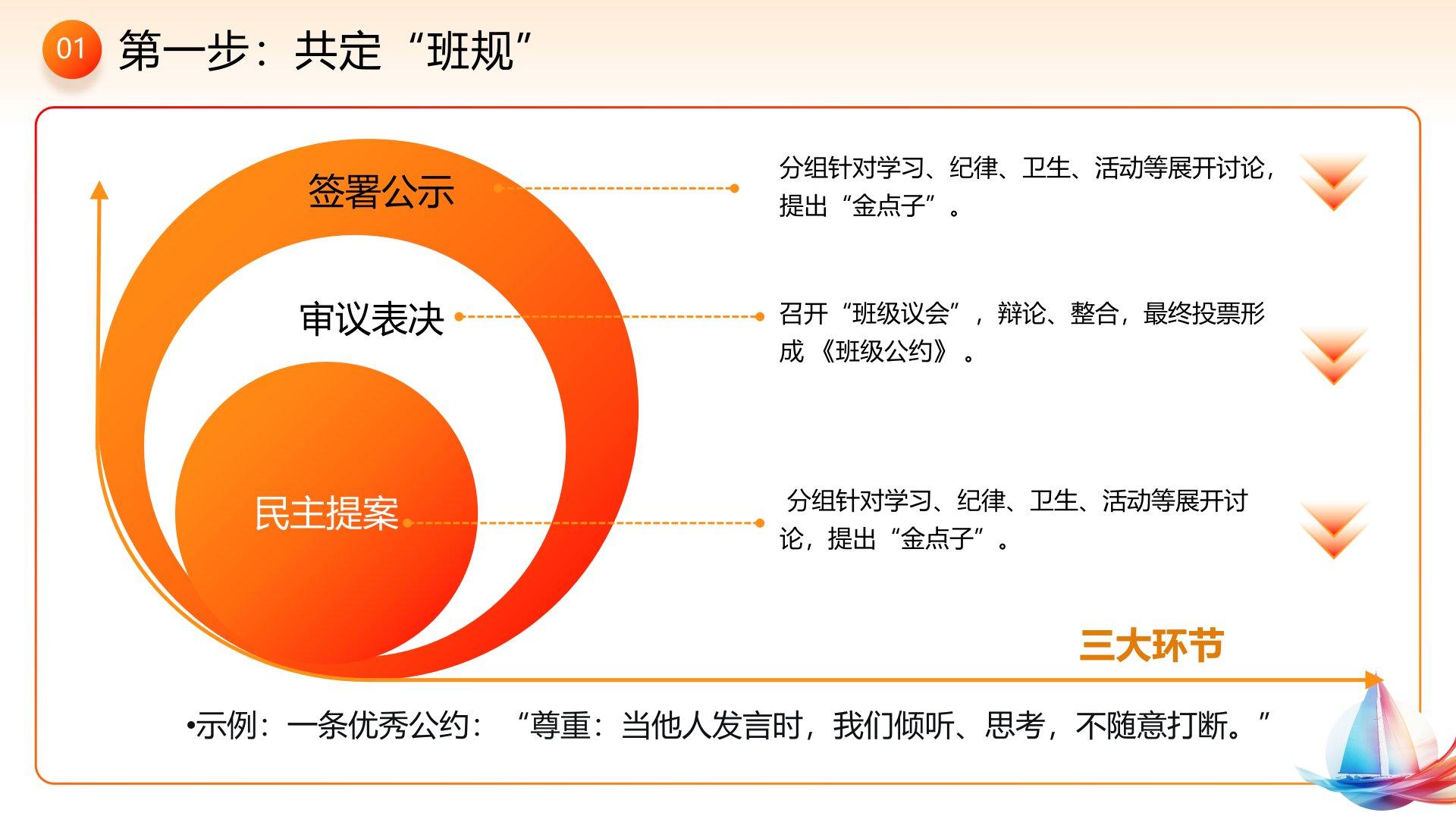 01 第一步：共定“班规”

签署公示

分组针对学习、纪律、卫生、活动等展开讨论，提出“金点子”。

审议表决

召开“班级议会”，辩论、整合，最终投票形成《班级公约》。

民主提案

分组针对学习、纪律、卫生、活动等展开讨论，提出“金点子”。

三大环节

•示例：一条优秀公约：“尊重：当他人发言时，我们倾听、思考，不随意打断。”